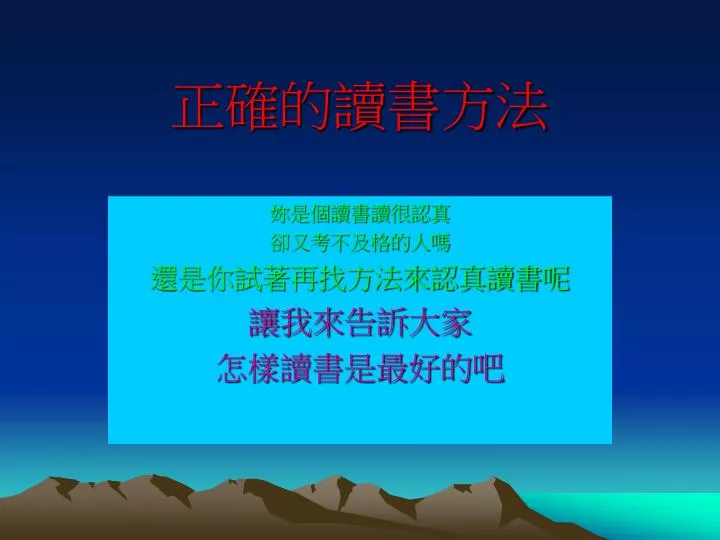 正確的讀書方法

妳是個讀書讀很認真
卻又考不及格的人嗎
還是你試著再找方法來認真讀書呢
讓我來告訴大家
怎樣讀書是最好的吧